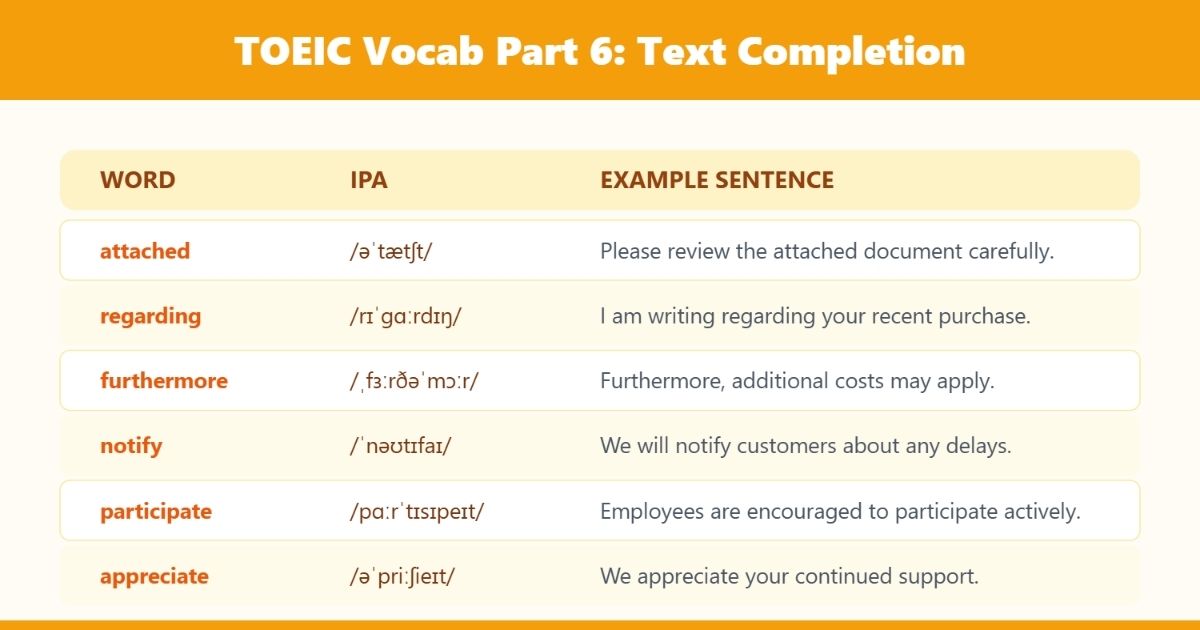 TOEIC Vocab Part 6: Text Completion

| WORD | IPA | EXAMPLE SENTENCE |
|---|---|---|
| attached | /əˈtætʃt/ | Please review the attached document carefully. |
| regarding | /rɪˈɡɑːrdɪŋ/ | I am writing regarding your recent purchase. |
| furthermore | /ˌfɜːrðəˈmɔːr/ | Furthermore, additional costs may apply. |
| notify | /ˈnəʊtɪfaɪ/ | We will notify customers about any delays. |
| participate | /pɑːrˈtɪsɪpeɪt/ | Employees are encouraged to participate actively. |
| appreciate | /əˈpriːʃieɪt/ | We appreciate your continued support. |